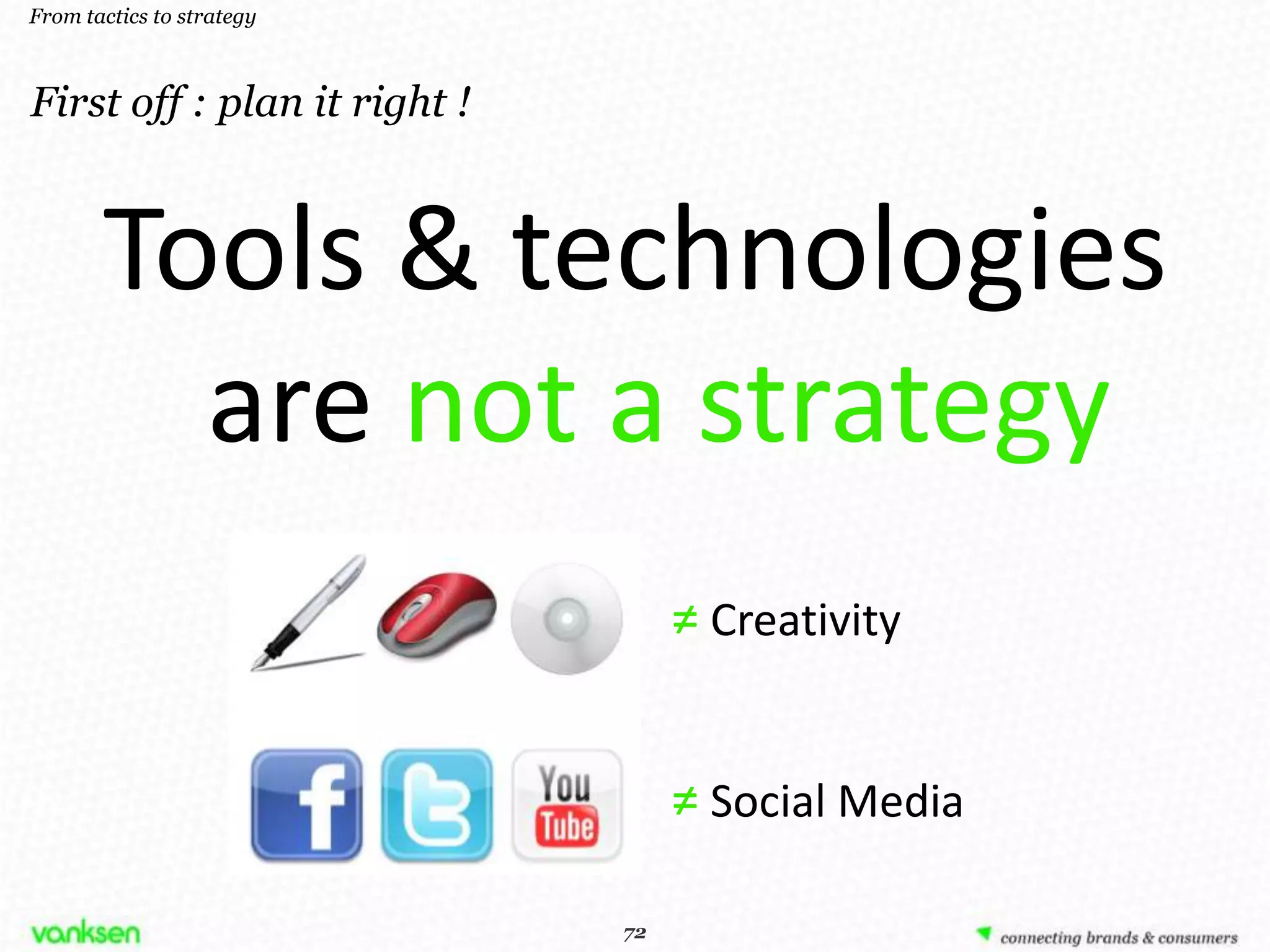 From tactics to strategy

First off : plan it right !

Tools & technologies are not a strategy

≠ Creativity

f

You Tube

≠ Social Media

vanksen

72

connecting brands & consumers